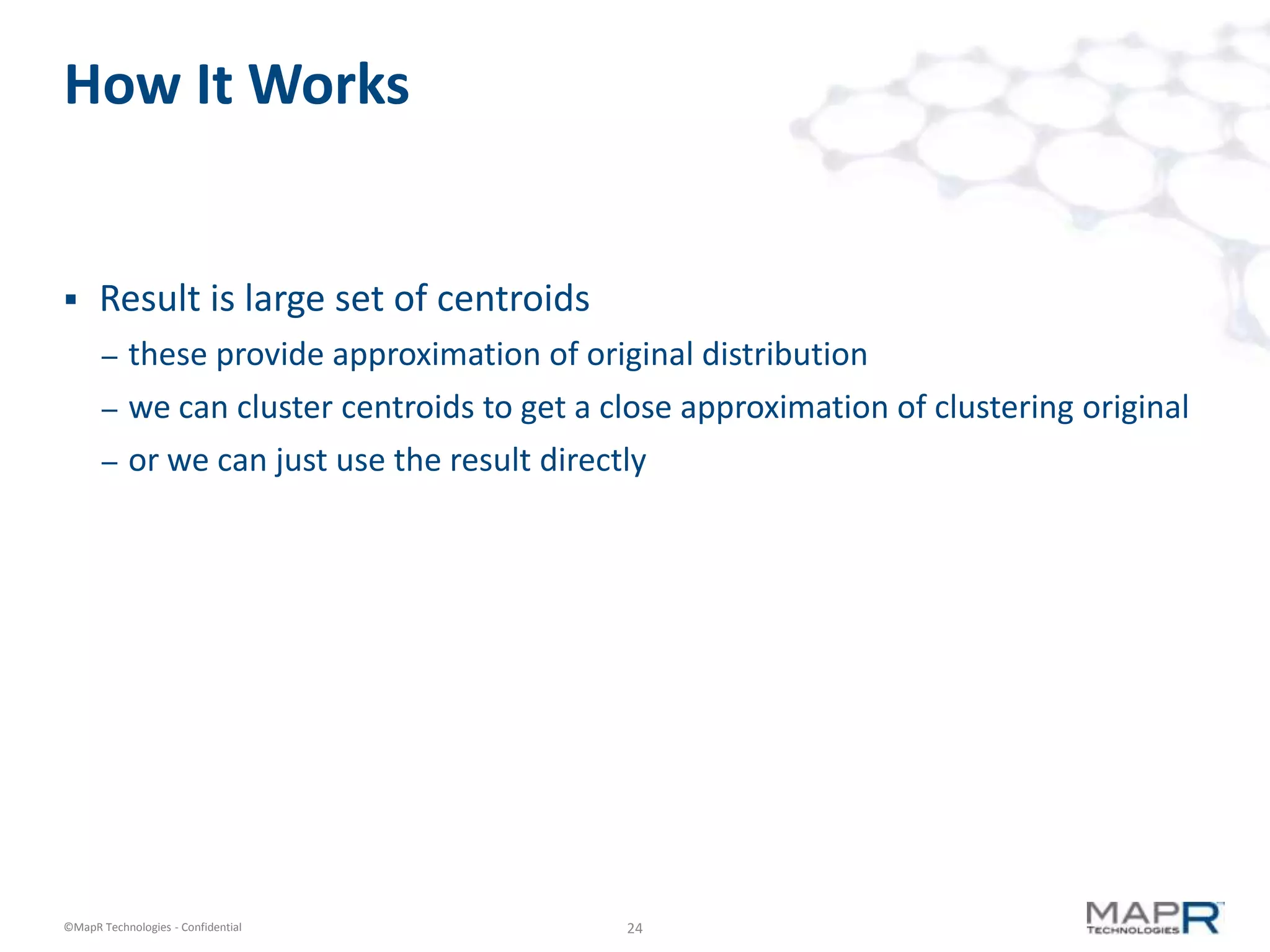 How It Works

▪ Result is large set of centroids

– these provide approximation of original distribution

– we can cluster centroids to get a close approximation of clustering original

– or we can just use the result directly

©MapR Technologies - Confidential

24

MAPR TECHNOLOGIES